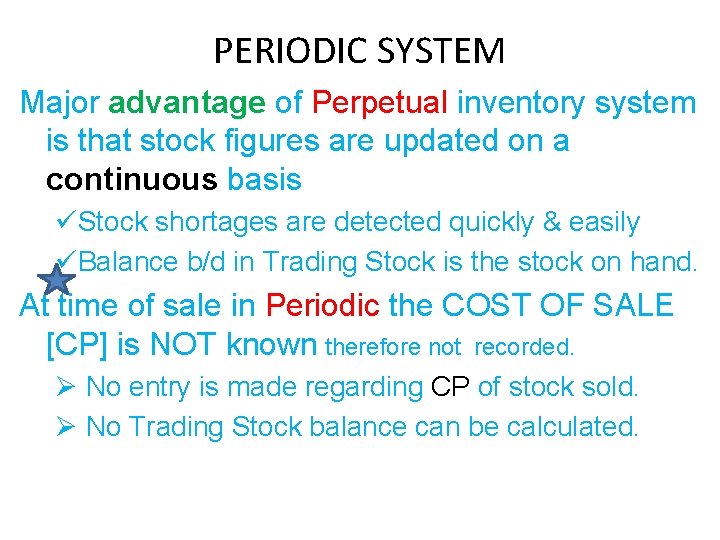 PERIODIC SYSTEM

Major advantage of Perpetual inventory system is that stock figures are updated on a continuous basis

✓Stock shortages are detected quickly & easily

✓Balance b/d in Trading Stock is the stock on hand.

At time of sale in Periodic the COST OF SALE [CP] is NOT known therefore not recorded.

➢ No entry is made regarding CP of stock sold.

➢ No Trading Stock balance can be calculated.